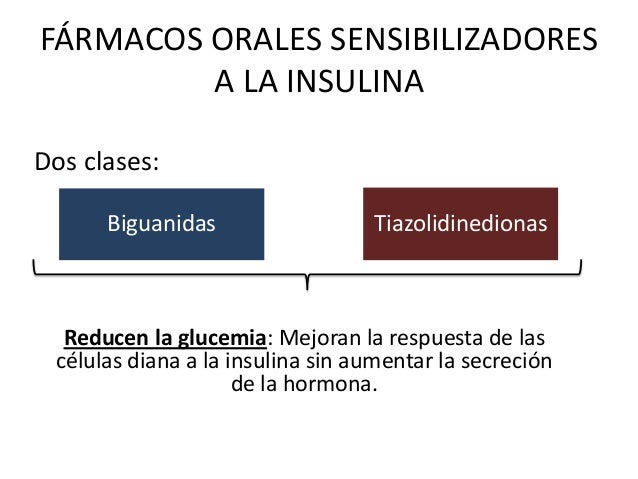 FÁRMACOS ORALES SENSIBILIZADORES A LA INSULINA

Dos clases:

Biguanidas

Tiazolidinedionas

Reducen la glucemia: Mejoran la respuesta de las células diana a la insulina sin aumentar la secreción de la hormona.